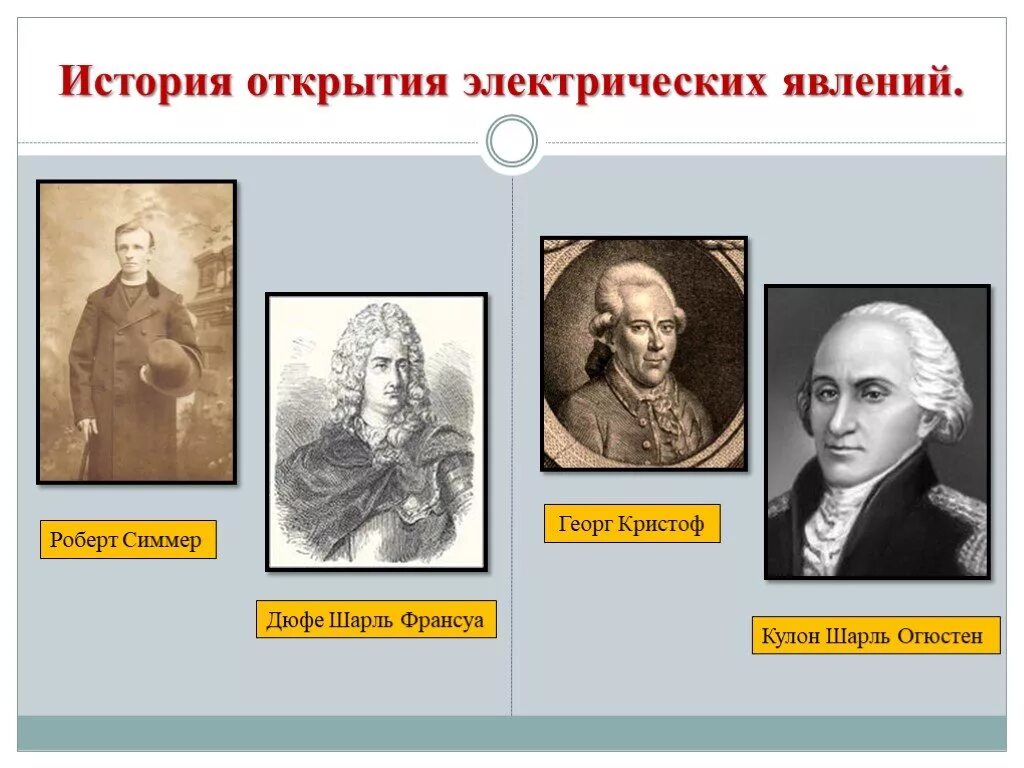 История открытия электрических явлений.

Роберт Симмер

Дюфе Шарль Франсуа

Георг Кристоф

Кулон Шарль Огюстен